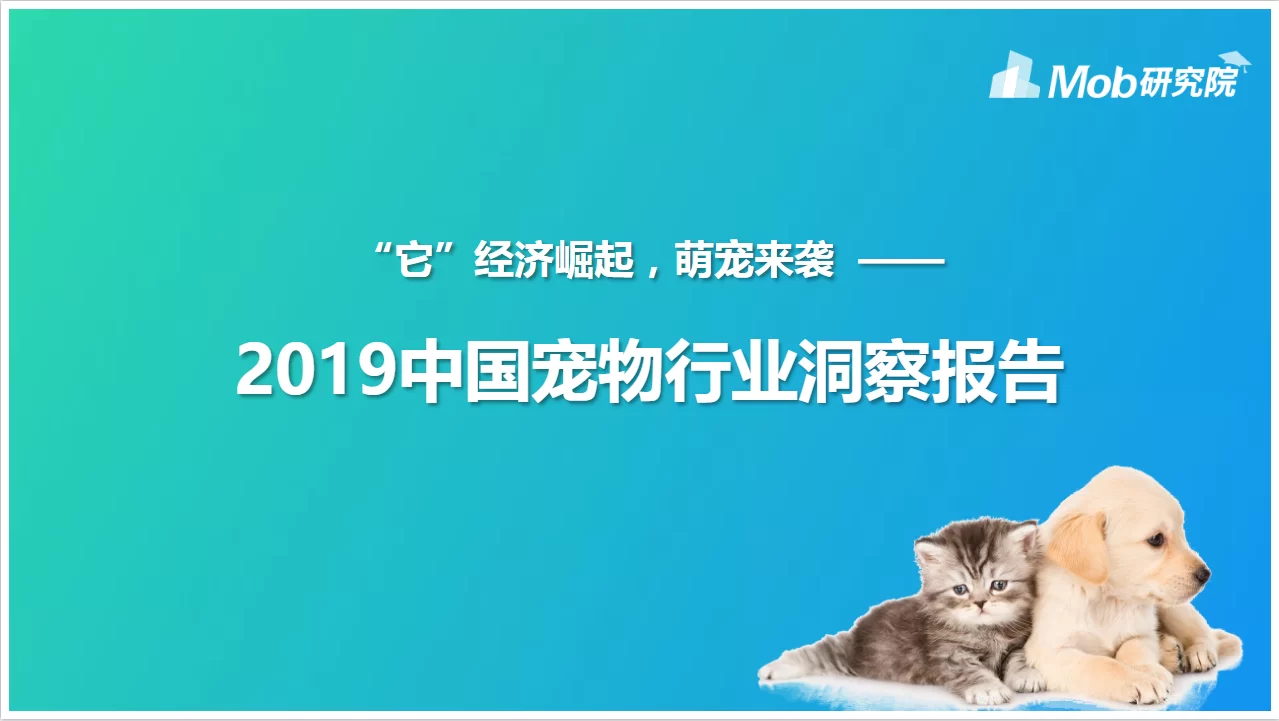 Mob研究院

“它”经济崛起，萌宠来袭 ——

2019中国宠物行业洞察报告